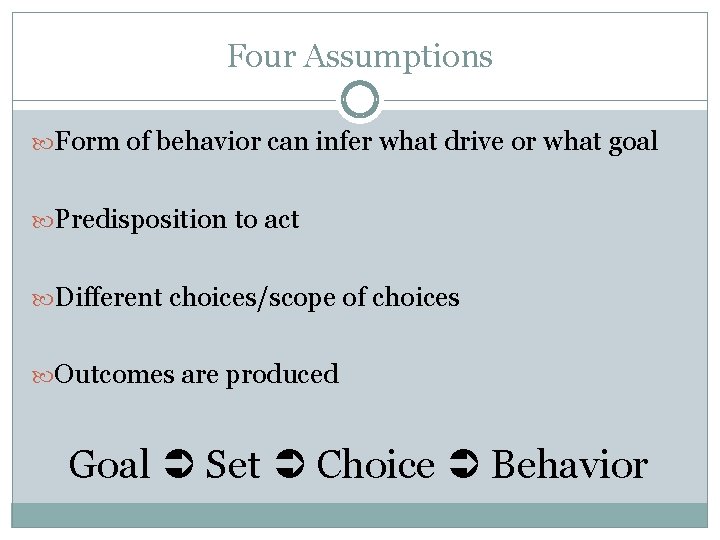 Four Assumptions

Form of behavior can infer what drive or what goal

Predisposition to act

Different choices/scope of choices

Outcomes are produced

Goal ➲ Set ➲ Choice ➲ Behavior